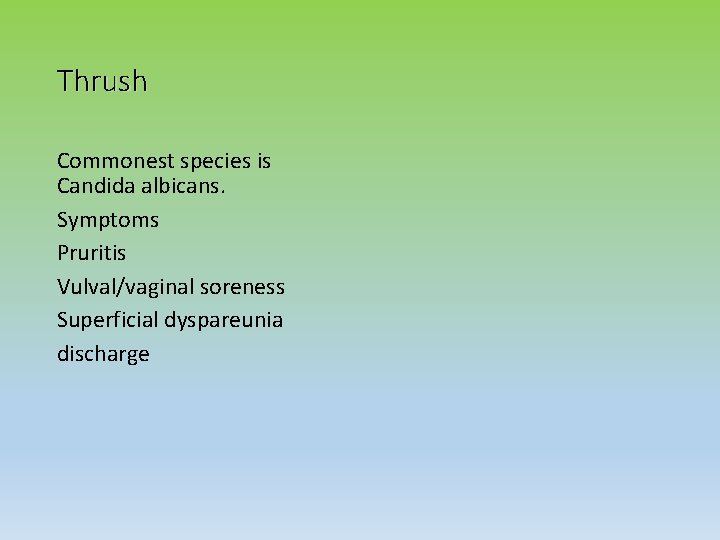 Thrush

Commonest species is Candida albicans.

Symptoms

Pruritis

Vulval/vaginal soreness

Superficial dyspareunia

discharge